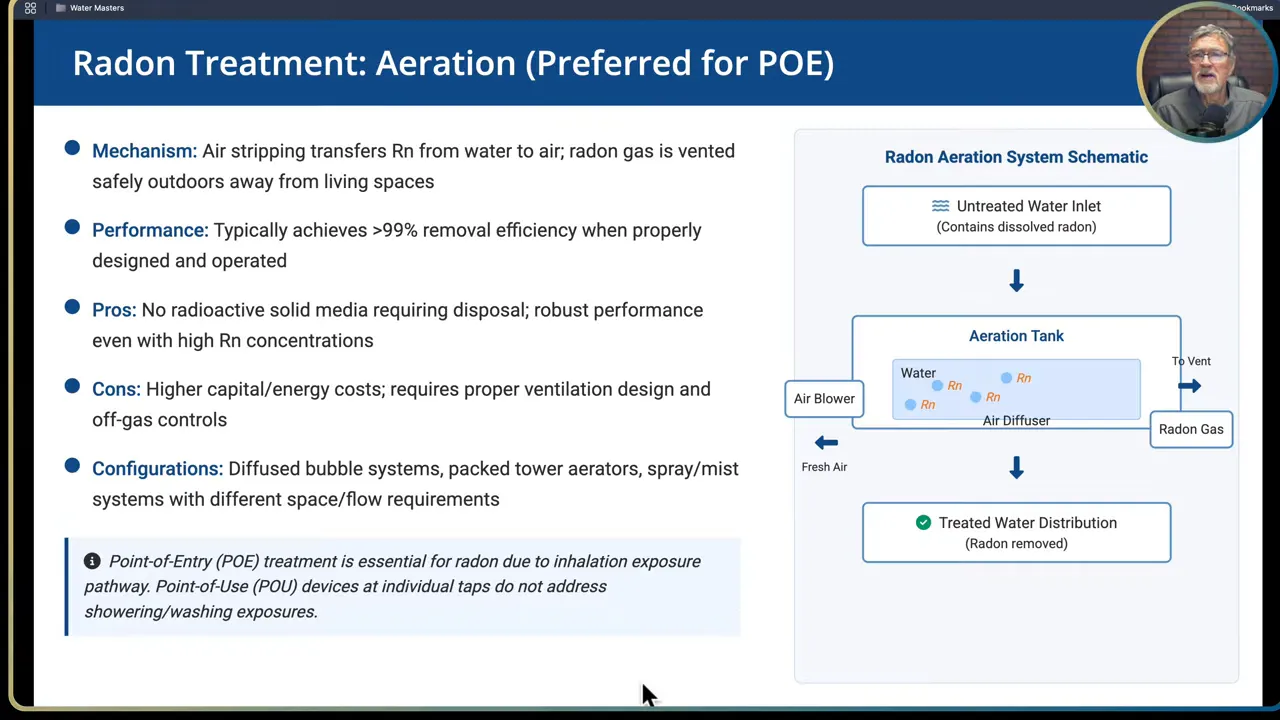 Water Masters

Bookmarks

Radon Treatment: Aeration (Preferred for POE)

Mechanism: Air stripping transfers Rn from water to air; radon gas is vented safely outdoors away from living spaces

Performance: Typically achieves >99% removal efficiency when properly designed and operated

Pros: No radioactive solid media requiring disposal; robust performance even with high Rn concentrations

Cons: Higher capital/energy costs; requires proper ventilation design and off-gas controls

Configurations: Diffused bubble systems, packed tower aerators, spray/mist systems with different space/flow requirements

Point-of-Entry (POE) treatment is essential for radon due to inhalation exposure pathway. Point-of-Use (POU) devices at individual taps do not address showering/washing exposures.

Radon Aeration System Schematic

Untreated Water Inlet
(Contains dissolved radon)

Aeration Tank

Water

Rn

Rn

Rn

Rn

Air Diffuser

Air Blower

Fresh Air

To Vent

Radon Gas

Treated Water Distribution
(Radon removed)